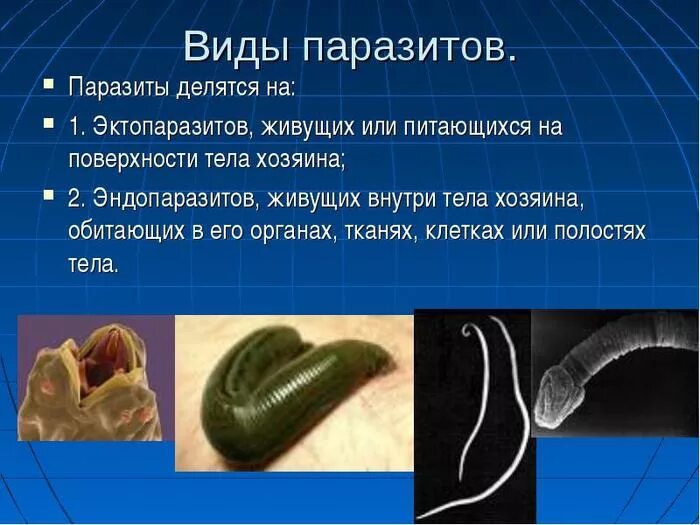 Виды паразитов.

Паразиты делятся на:

1. Эктопаразитов, живущих или питающихся на поверхности тела хозяина;

2. Эндопаразитов, живущих внутри тела хозяина, обитающих в его органах, тканях, клетках или полостях тела.